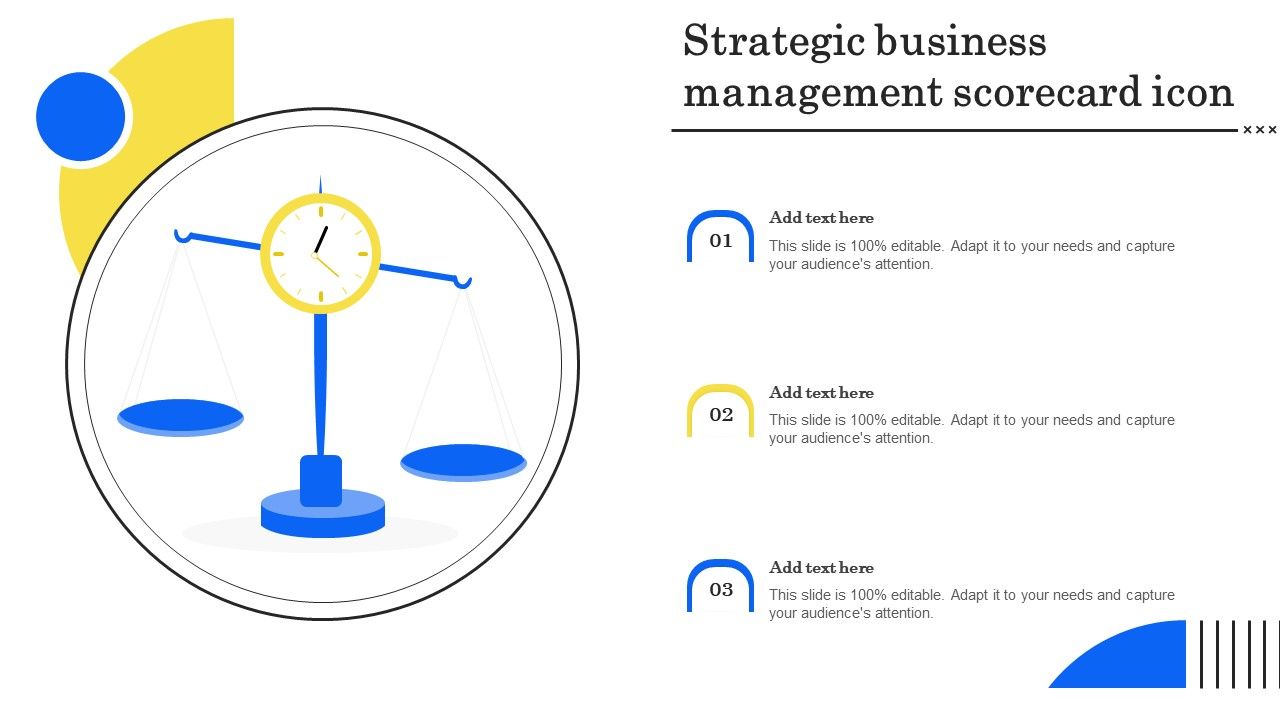 Strategic business management scorecard icon

01

Add text here

This slide is 100% editable. Adapt it to your needs and capture your audience's attention.

02

Add text here

This slide is 100% editable. Adapt it to your needs and capture your audience's attention.

03

Add text here

This slide is 100% editable. Adapt it to your needs and capture your audience's attention.